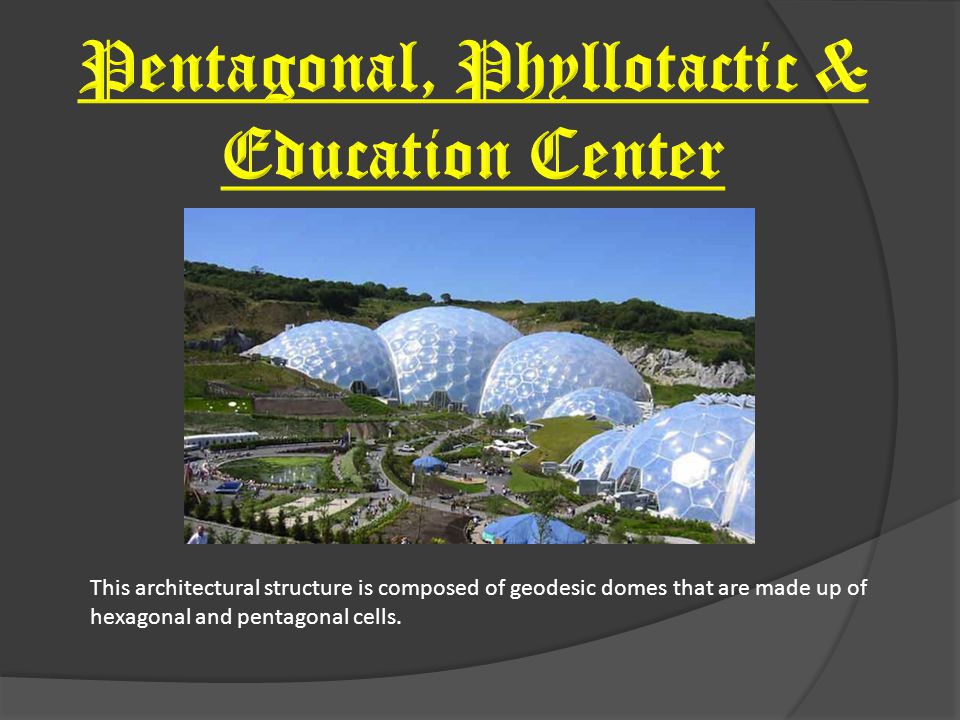 Pentagonal, Phyllotactic & Education Center

This architectural structure is composed of geodesic domes that are made up of hexagonal and pentagonal cells.